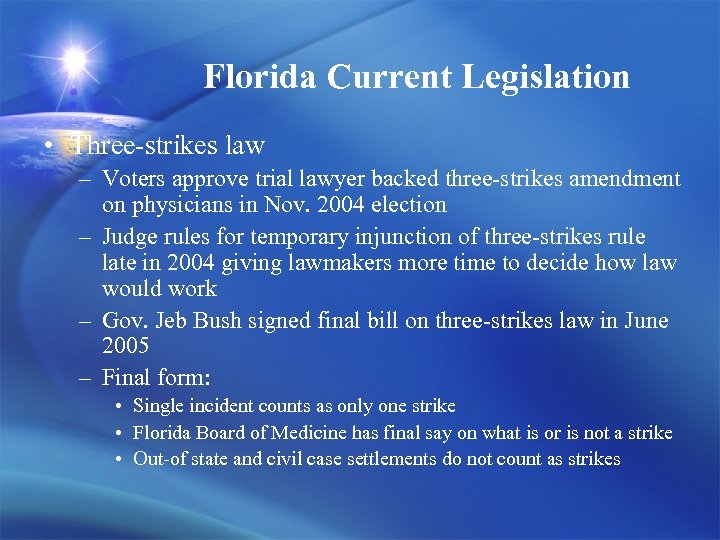 Florida Current Legislation

• Three-strikes law
– Voters approve trial lawyer backed three-strikes amendment on physicians in Nov. 2004 election
– Judge rules for temporary injunction of three-strikes rule late in 2004 giving lawmakers more time to decide how law would work
– Gov. Jeb Bush signed final bill on three-strikes law in June 2005
– Final form:
• Single incident counts as only one strike
• Florida Board of Medicine has final say on what is or is not a strike
• Out-of state and civil case settlements do not count as strikes